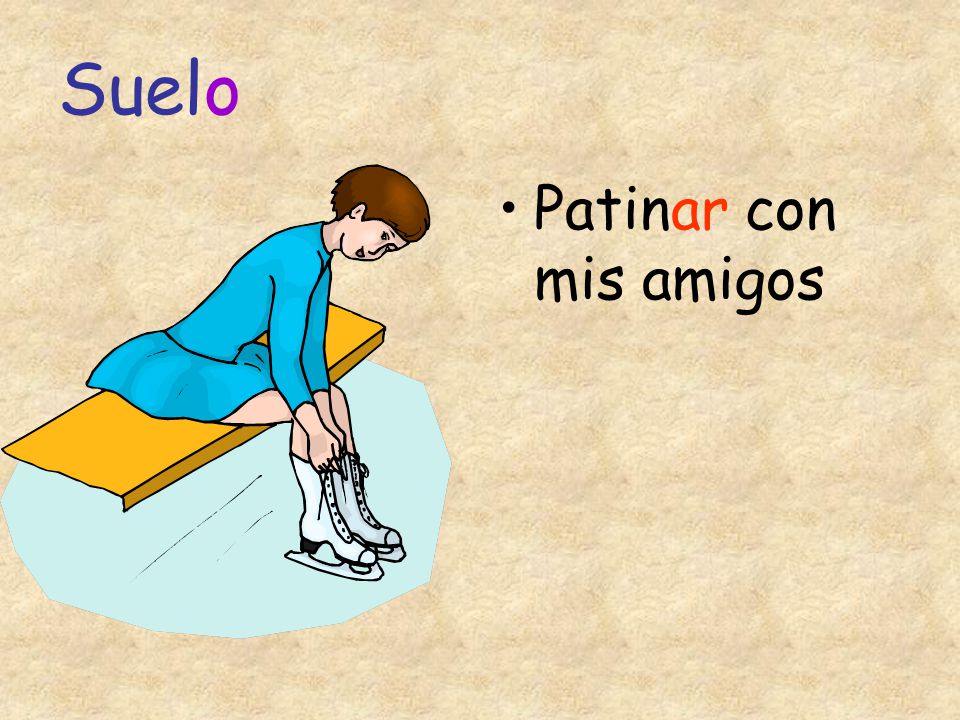 Suelo

• Patinar con mis amigos